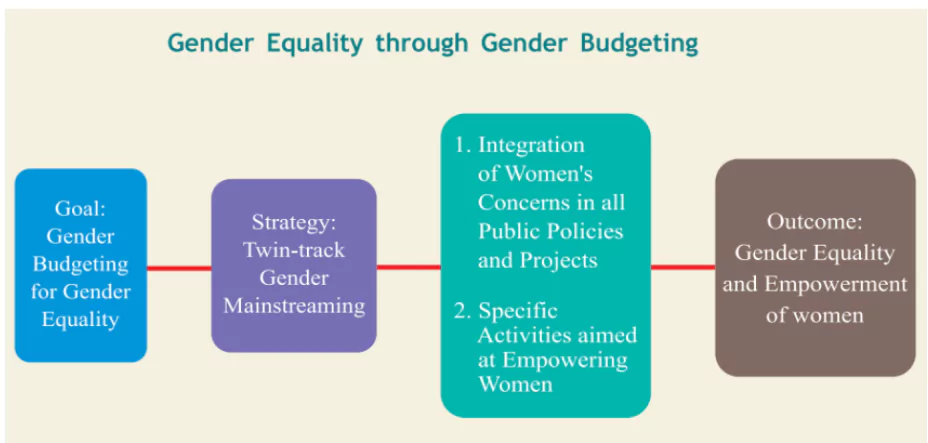 Gender Equality through Gender Budgeting

Goal: Gender Budgeting for Gender Equality

Strategy: Twin-track Gender Mainstreaming

1. Integration of Women's Concerns in all Public Policies and Projects

2. Specific Activities aimed at Empowering Women

Outcome: Gender Equality and Empowerment of women